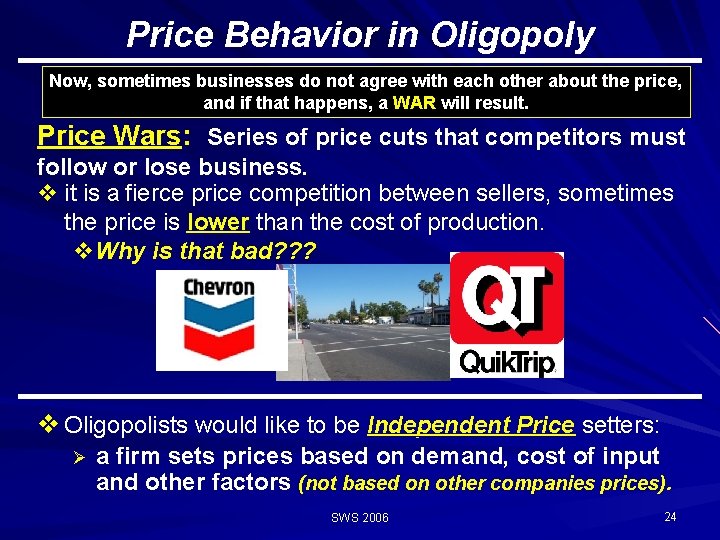 Price Behavior in Oligopoly

Now, sometimes businesses do not agree with each other about the price, and if that happens, a WAR will result.

Price Wars: Series of price cuts that competitors must follow or lose business.

❖ it is a fierce price competition between sellers, sometimes the price is lower than the cost of production.

❖ Why is that bad???

Chevron

QT

QuikTrip

❖ Oligopolists would like to be Independent Price setters:

➢ a firm sets prices based on demand, cost of input and other factors (not based on other companies prices).

SWS 2006

24